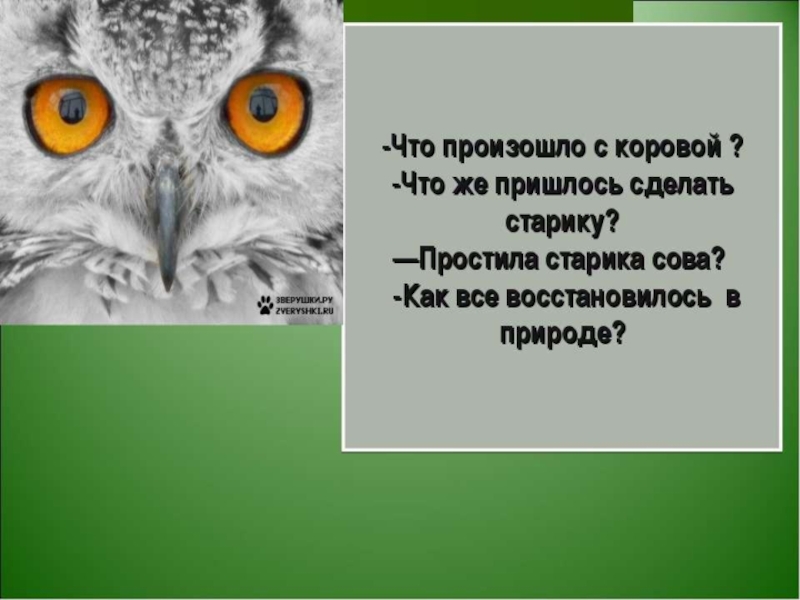 ЗВЕРУШКИ.РУ
ZVERYSHKI.RU

-Что произошло с коровой ?
-Что же пришлось сделать старику?
—Простила старика сова?
-Как все восстановилось в природе?